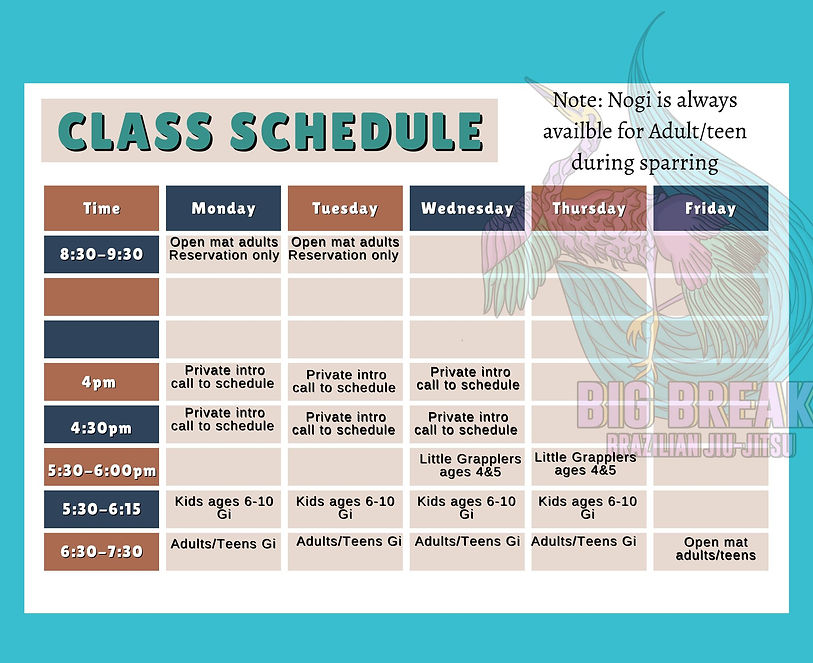 CLASS SCHEDULE

Note: Nogi is always availble for Adult/teen during sparring

| Time | Monday | Tuesday | Wednesday | Thursday | Friday |
|---|---|---|---|---|---|
| 8:30-9:30 | Open mat adults Reservation only | Open mat adults Reservation only | | | |
| | | | | | |
| | | | | | |
| 4pm | Private intro call to schedule | Private intro call to schedule | Private intro call to schedule | | |
| 4:30pm | Private intro call to schedule | Private intro call to schedule | Private intro call to schedule | | |
| 5:30-6:00pm | | | Little Grapplers ages 4&5 | Little Grapplers ages 4&5 | |
| 5:30-6:15 | Kids ages 6-10 Gi | Kids ages 6-10 Gi | Kids ages 6-10 Gi | Kids ages 6-10 Gi | |
| 6:30-7:30 | Adults/Teens Gi | Adults/Teens Gi | Adults/Teens Gi | Adults/Teens Gi | Open mat adults/teens |

BIG BREAK
BRAZILIAN JIU-JITSU